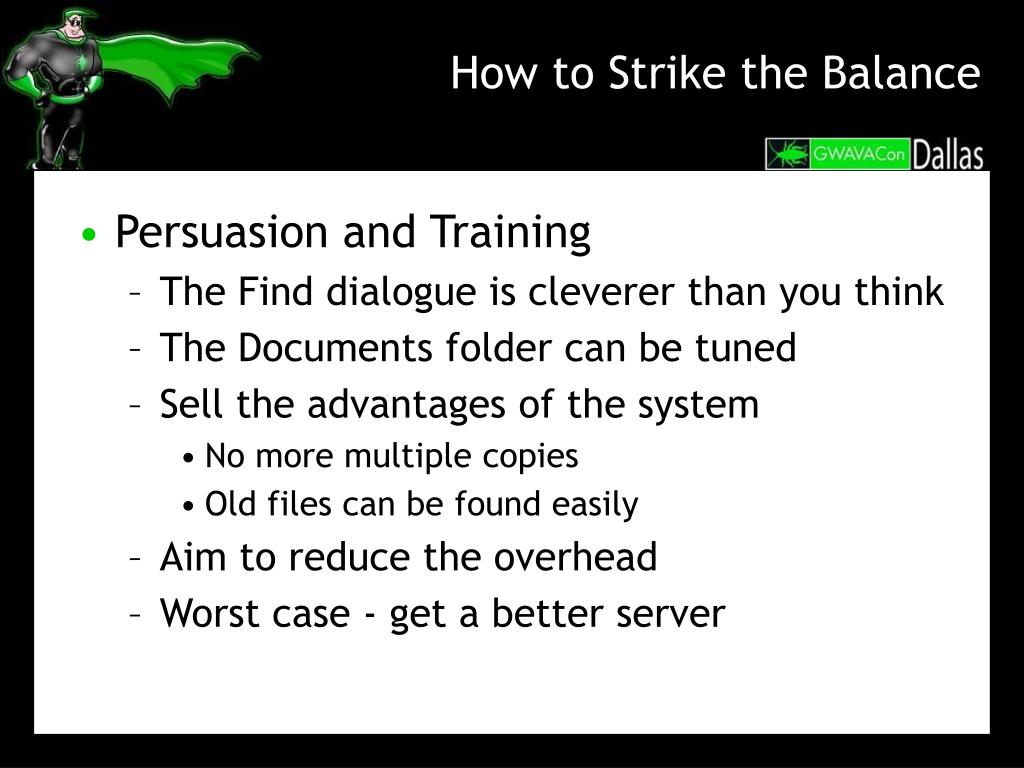 How to Strike the Balance

GWAVACon Dallas

• Persuasion and Training
– The Find dialogue is cleverer than you think
– The Documents folder can be tuned
– Sell the advantages of the system
• No more multiple copies
• Old files can be found easily
– Aim to reduce the overhead
– Worst case - get a better server